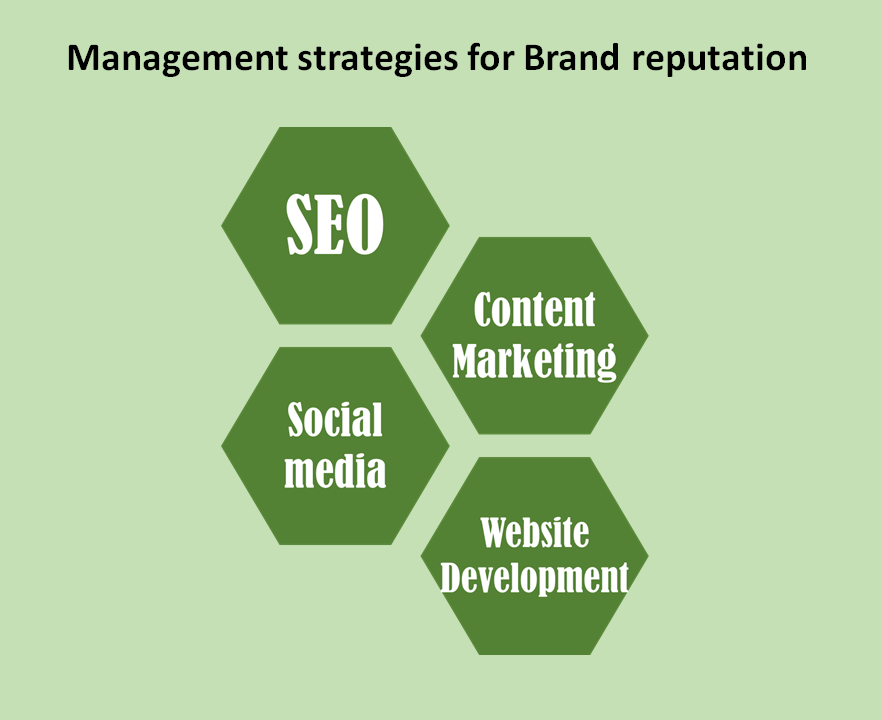 Management strategies for Brand reputation

SEO

Content Marketing

Social media

Website Development